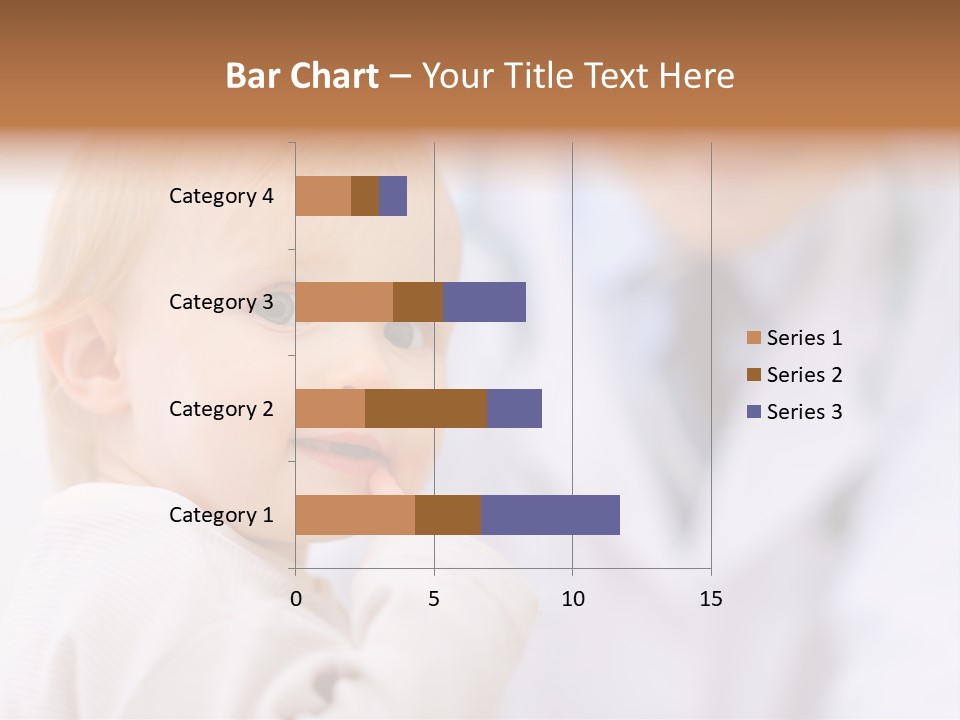 Bar Chart – Your Title Text Here

Category 4
Category 3
Category 2
Category 1

0
5
10
15

Series 1
Series 2
Series 3